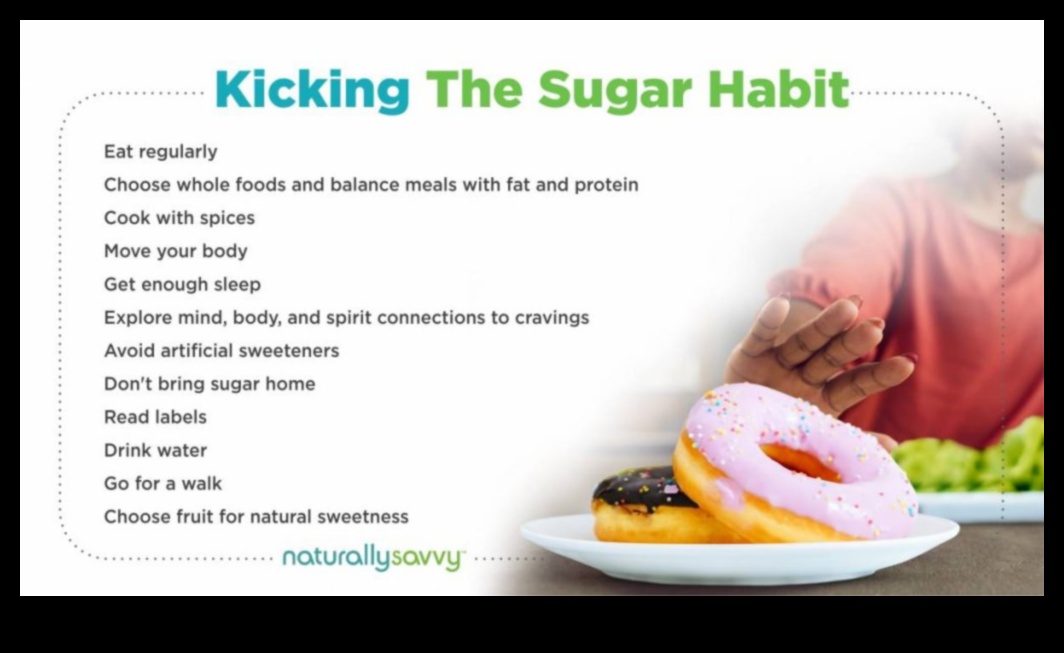 Kicking The Sugar Habit

Eat regularly
Choose whole foods and balance meals with fat and protein
Cook with spices
Move your body
Get enough sleep
Explore mind, body, and spirit connections to cravings
Avoid artificial sweeteners
Don't bring sugar home
Read labels
Drink water
Go for a walk
Choose fruit for natural sweetness

naturallysavvy